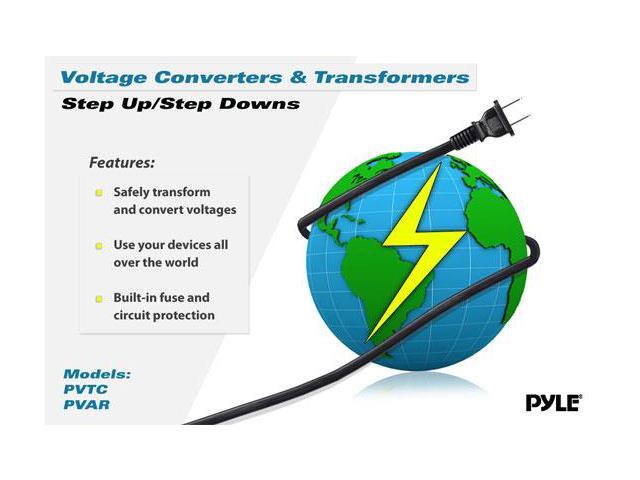 Voltage Converters & Transformers

Step Up/Step Downs

Features:

Safely transform and convert voltages

Use your devices all over the world

Built-in fuse and circuit protection

Models:
PVTC
PVAR

PYLE®